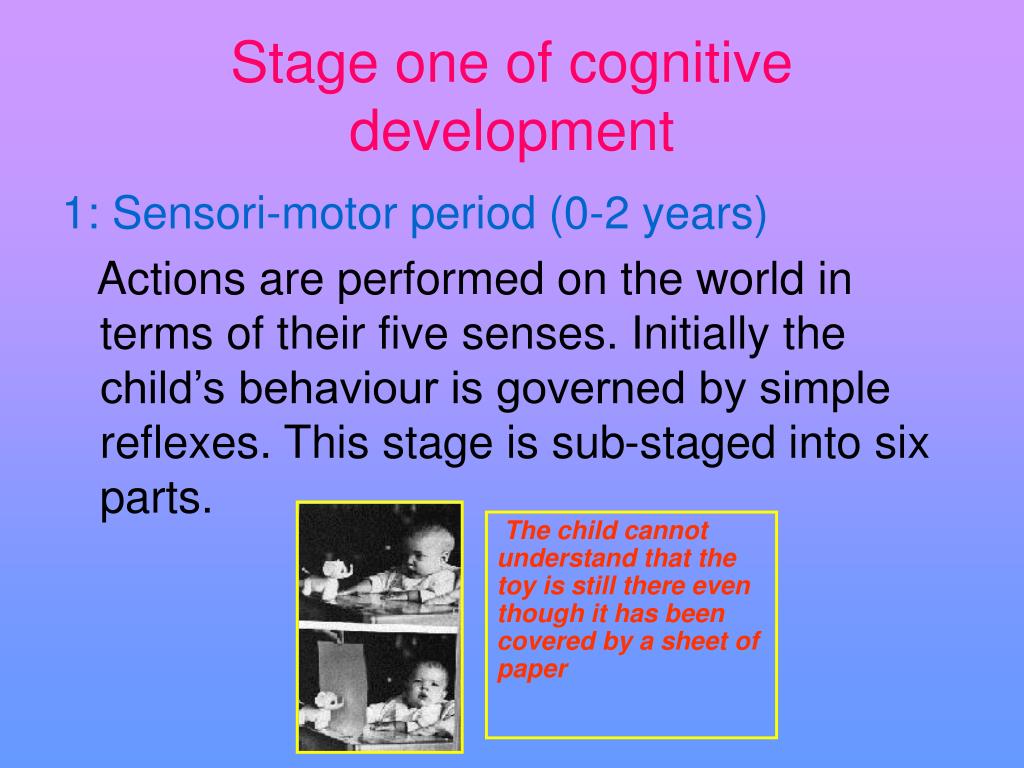 Stage one of cognitive development

1: Sensori-motor period (0-2 years)

Actions are performed on the world in terms of their five senses. Initially the child's behaviour is governed by simple reflexes. This stage is sub-staged into six parts.

The child cannot understand that the toy is still there even though it has been covered by a sheet of paper